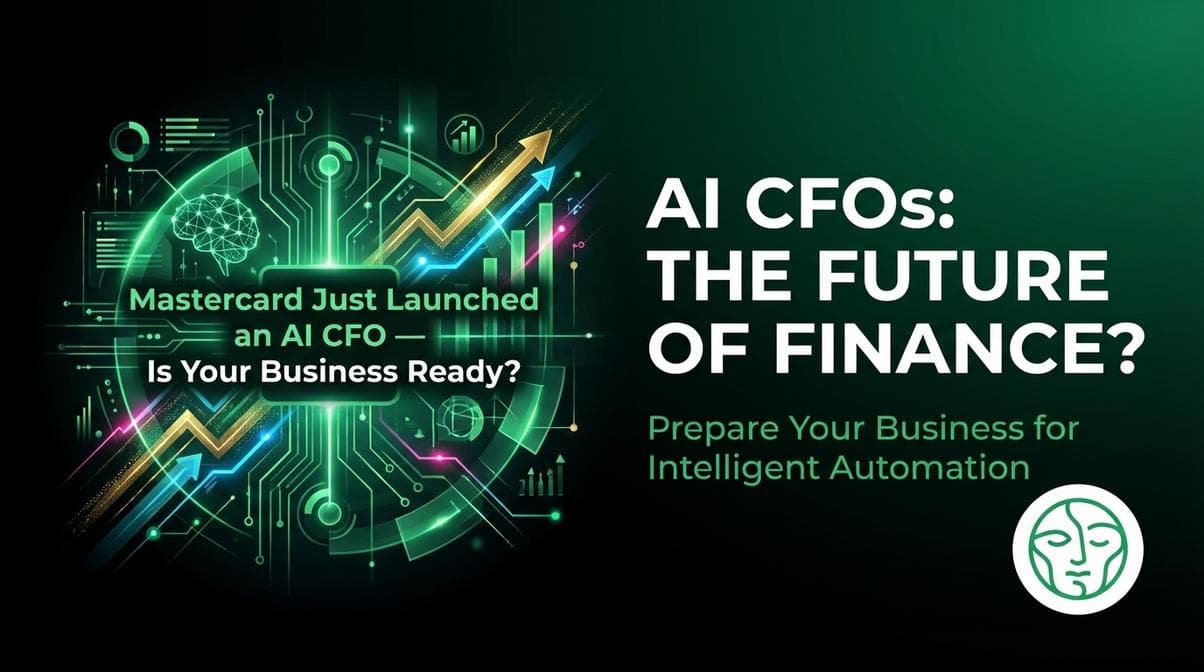 Mastercard Just Launched an AI CFO — Is Your Business Ready?

AI CFOs: THE FUTURE OF FINANCE?

Prepare Your Business for Intelligent Automation